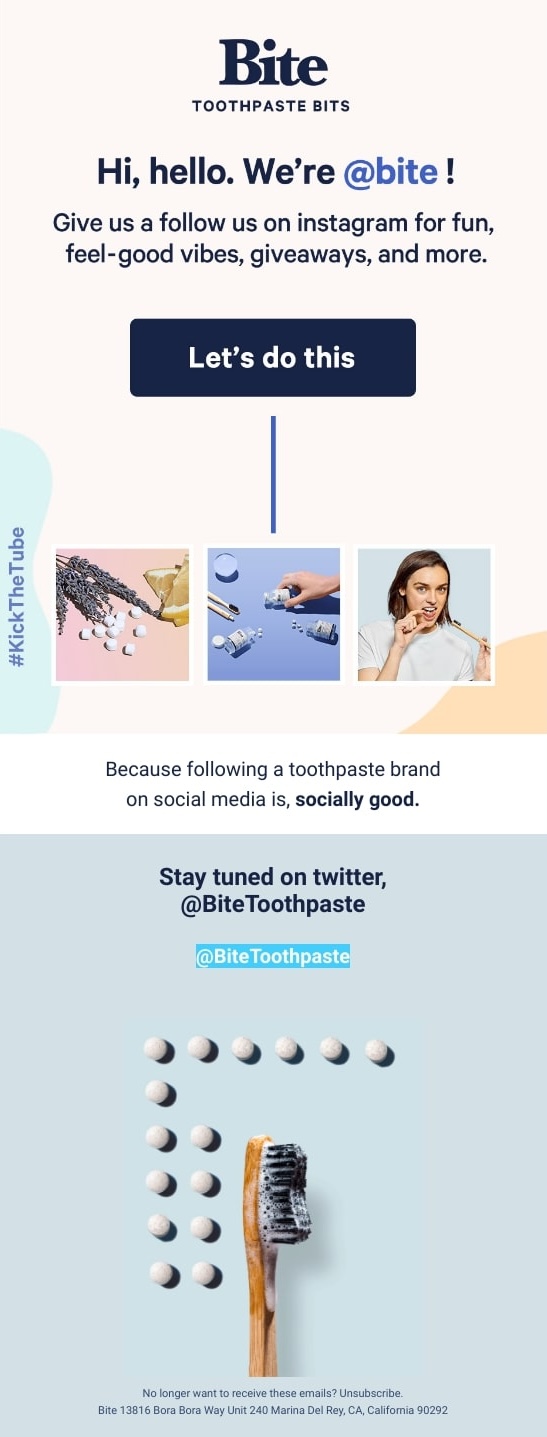 Bite
TOOTHPASTE BITS

Hi, hello. We're @bite !

Give us a follow us on instagram for fun, feel-good vibes, giveaways, and more.

Let's do this

#KickTheTube

Because following a toothpaste brand on social media is, socially good.

Stay tuned on twitter, @BiteToothpaste

@BiteToothpaste

No longer want to receive these emails? Unsubscribe.
Bite 13816 Bora Bora Way Unit 240 Marina Del Rey, CA, California 90292